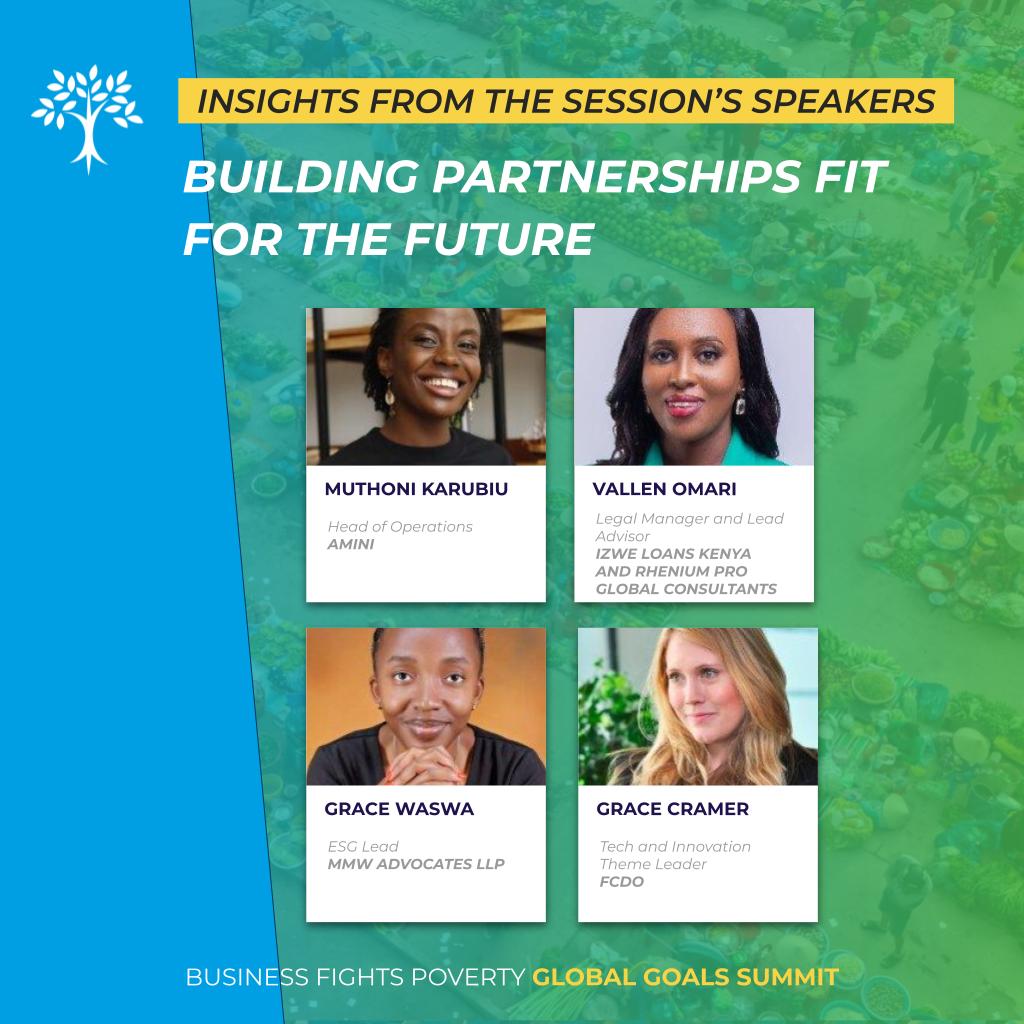 INSIGHTS FROM THE SESSION'S SPEAKERS

BUILDING PARTNERSHIPS FIT FOR THE FUTURE

MUTHONI KARUBIU

Head of Operations
AMINI

VALLEN OMARI

Legal Manager and Lead Advisor
IZWE LOANS KENYA AND RHENIUM PRO GLOBAL CONSULTANTS

GRACE WASWA

ESG Lead
MMW ADVOCATES LLP

GRACE CRAMER

Tech and Innovation Theme Leader
FCDO

BUSINESS FIGHTS POVERTY GLOBAL GOALS SUMMIT